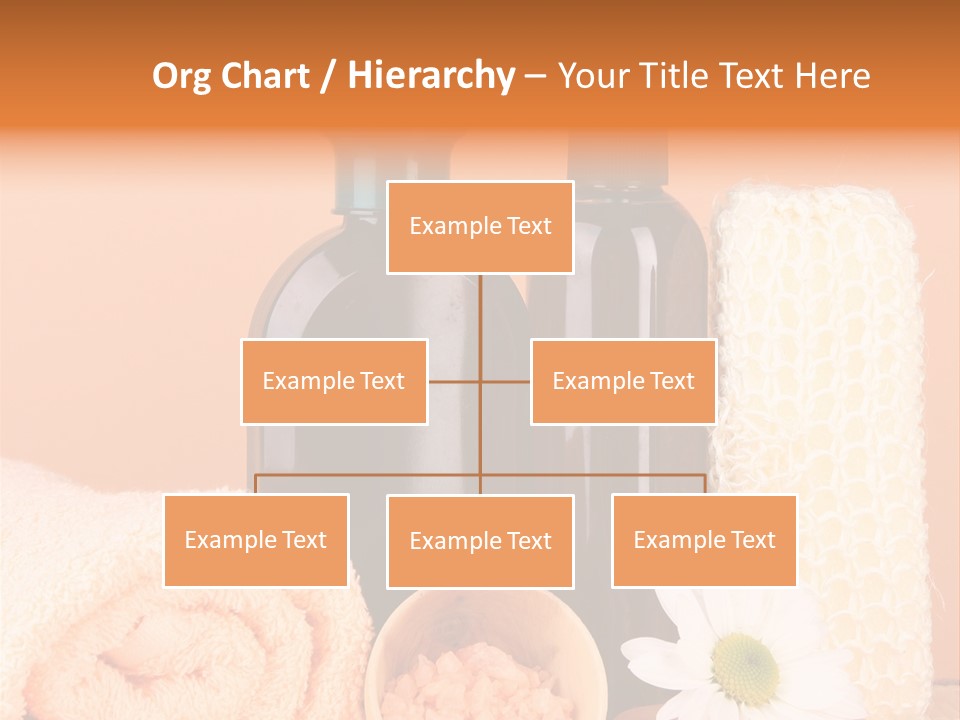 Org Chart / Hierarchy – Your Title Text Here

Example Text

Example Text

Example Text

Example Text

Example Text

Example Text